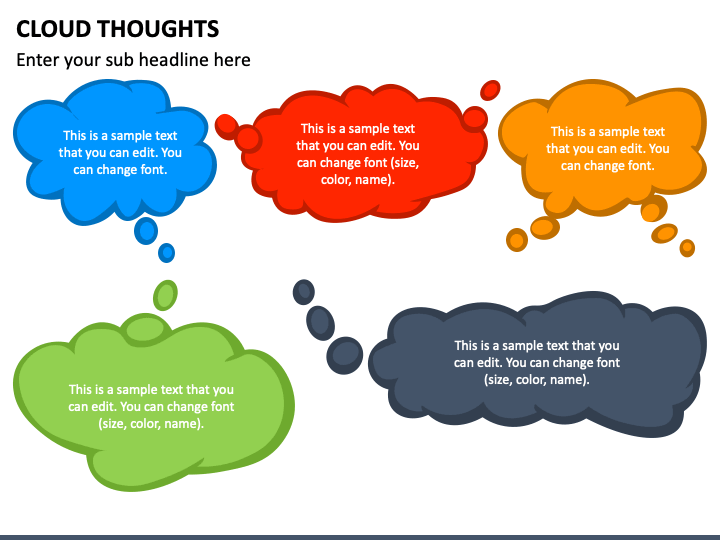 CLOUD THOUGHTS

Enter your sub headline here

This is a sample text that you can edit. You can change font.

This is a sample text that you can edit. You can change font (size, color, name).

This is a sample text that you can edit. You can change font.

This is a sample text that you can edit. You can change font (size, color, name).

This is a sample text that you can edit. You can change font (size, color, name).